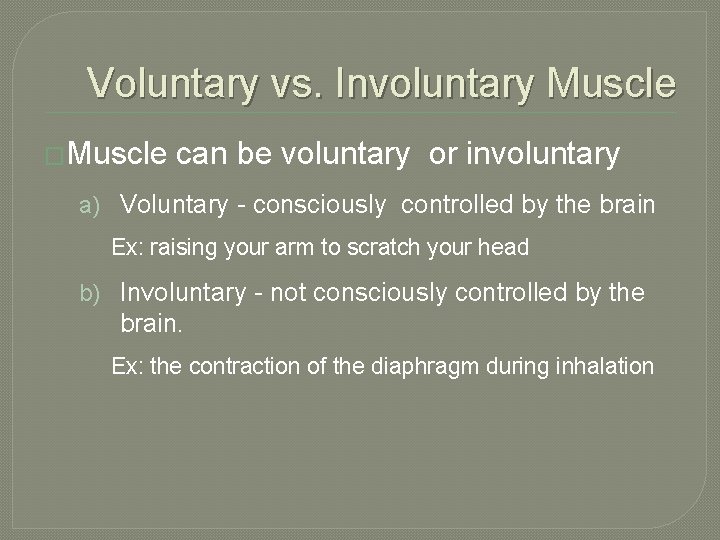 Voluntary vs. Involuntary Muscle

Muscle can be voluntary or involuntary

a) Voluntary - consciously controlled by the brain

Ex: raising your arm to scratch your head

b) Involuntary - not consciously controlled by the brain.

Ex: the contraction of the diaphragm during inhalation